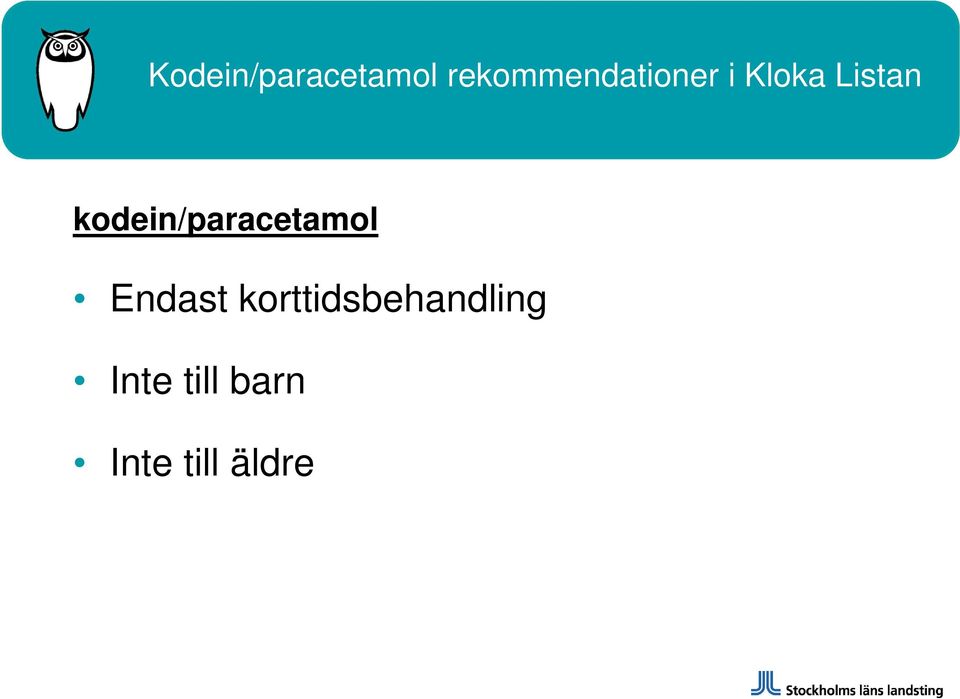 Kodein/paracetamol rekommendationer i Kloka Listan

kodein/paracetamol

• Endast korttidsbehandling

• Inte till barn

• Inte till äldre

Stockholms läns landsting